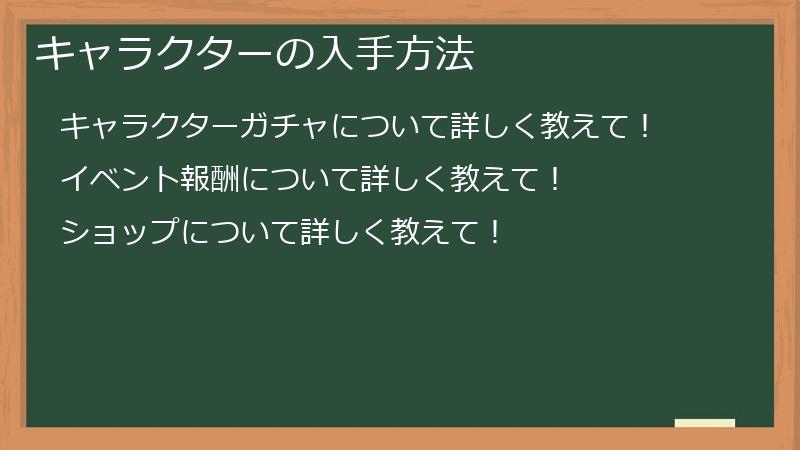 キャラクターの入手方法

キャラクターガチャについて詳しく教えて！

イベント報酬について詳しく教えて！

ショップについて詳しく教えて！